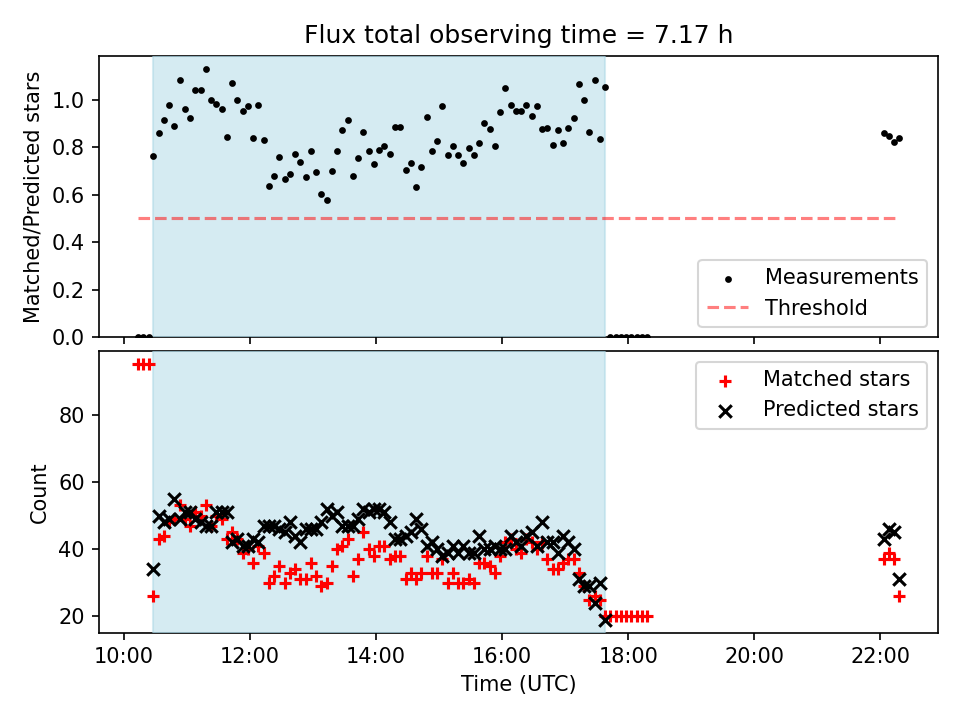 Flux total observing time = 7.17 h

Matched/Predicted stars

1.0
0.8
0.6
0.4
0.2
0.0

Measurements
Threshold

Count

80
60
40
20

Matched stars
Predicted stars

10:00
12:00
14:00
16:00
18:00
20:00
22:00

Time (UTC)